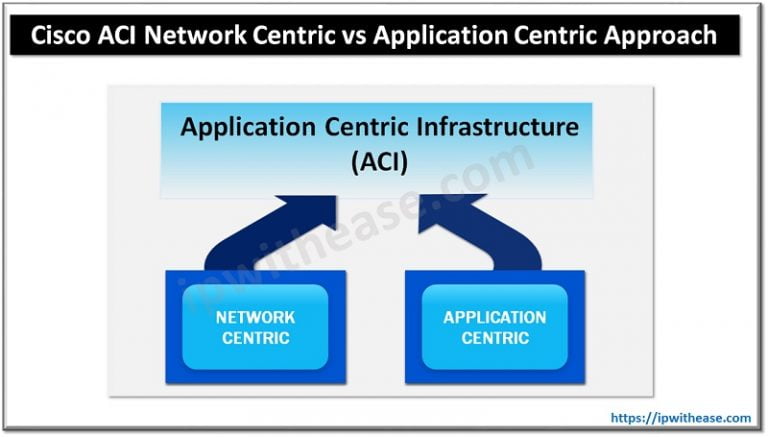 Cisco ACI Network Centric vs Application Centric Approach

Application Centric Infrastructure (ACI)

ipwithease.com

NETWORK CENTRIC

APPLICATION CENTRIC

https://ipwithease.com